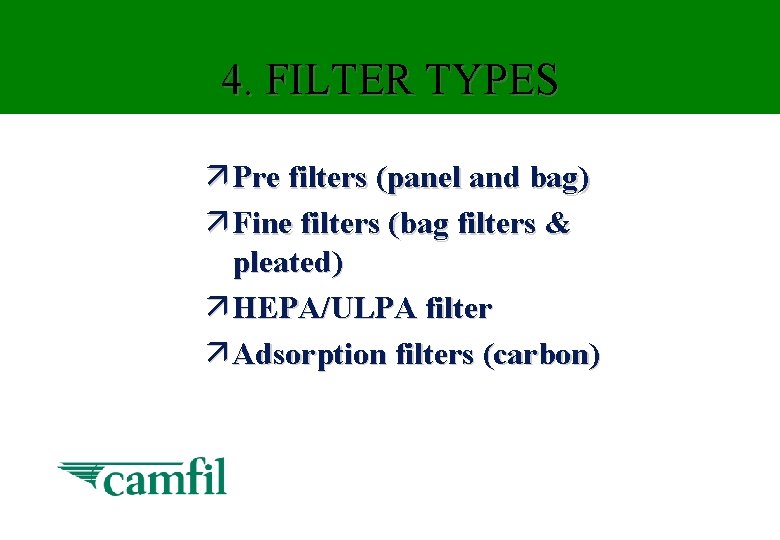 4. FILTER TYPES

↗ Pre filters (panel and bag)
↗ Fine filters (bag filters & pleated)
↗ HEPA/ULPA filter
↗ Adsorption filters (carbon)

camfil